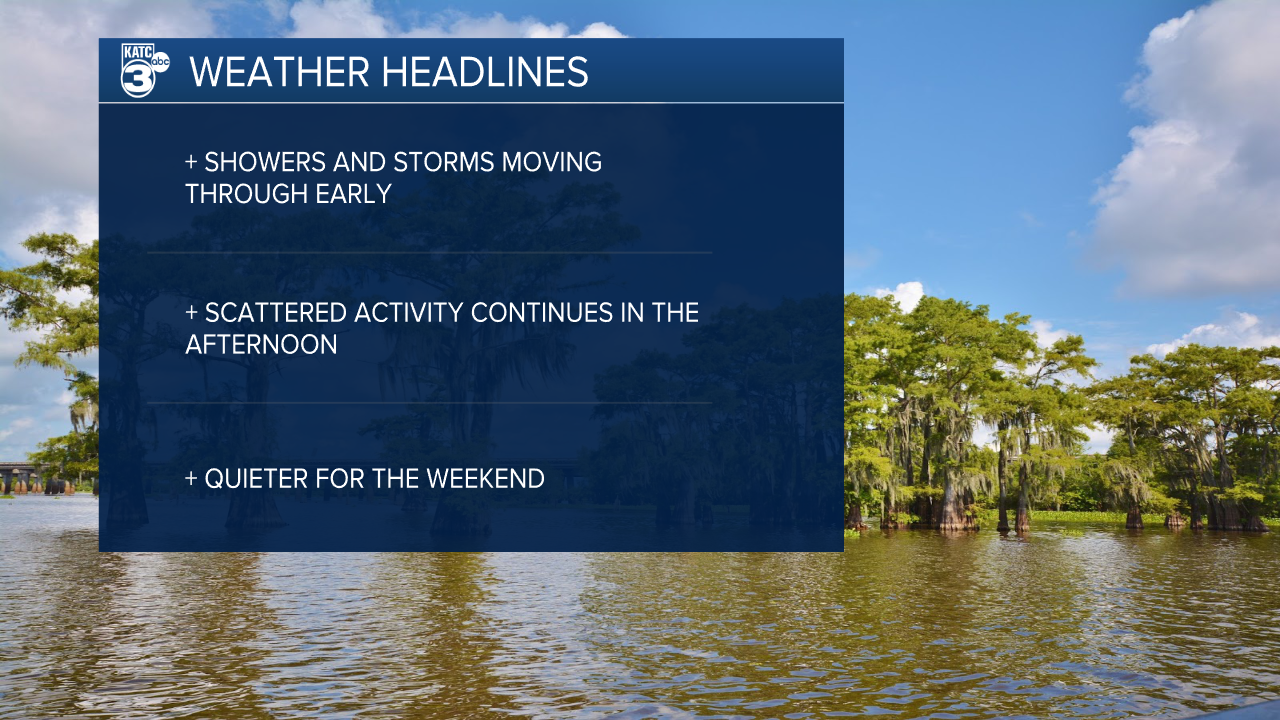 KATC 3 abc

WEATHER HEADLINES

+ SHOWERS AND STORMS MOVING THROUGH EARLY

+ SCATTERED ACTIVITY CONTINUES IN THE AFTERNOON

+ QUIETER FOR THE WEEKEND